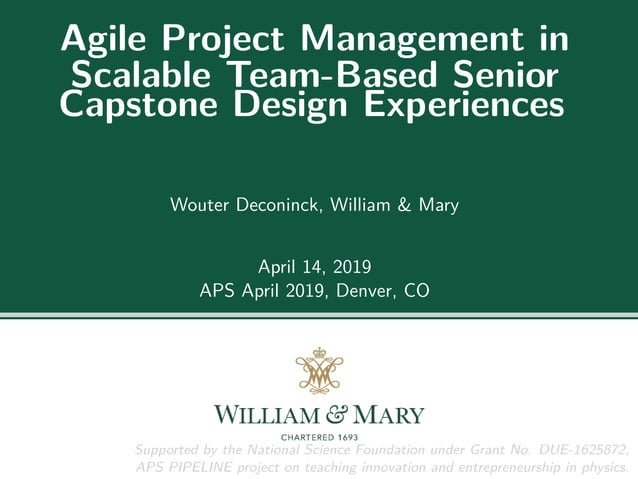 Agile Project Management in Scalable Team-Based Senior Capstone Design Experiences

Wouter Deconinck, William & Mary

April 14, 2019
APS April 2019, Denver, CO

WILLIAM & MARY
CHARTERED 1693

Supported by the National Science Foundation under Grant No. DUE-1625872, APS PIPELINE project on teaching innovation and entrepreneurship in physics.